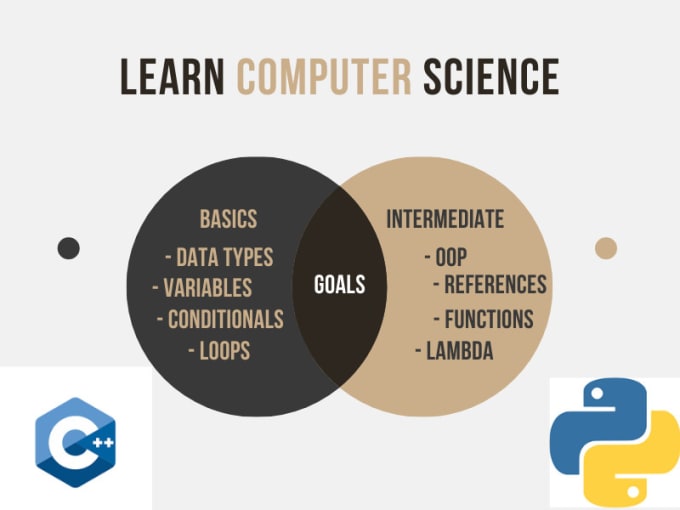 LEARN COMPUTER SCIENCE

BASICS

- DATA TYPES
- VARIABLES
- CONDITIONALS
- LOOPS

GOALS

INTERMEDIATE

- OOP
- REFERENCES
- FUNCTIONS
- LAMBDA

C++